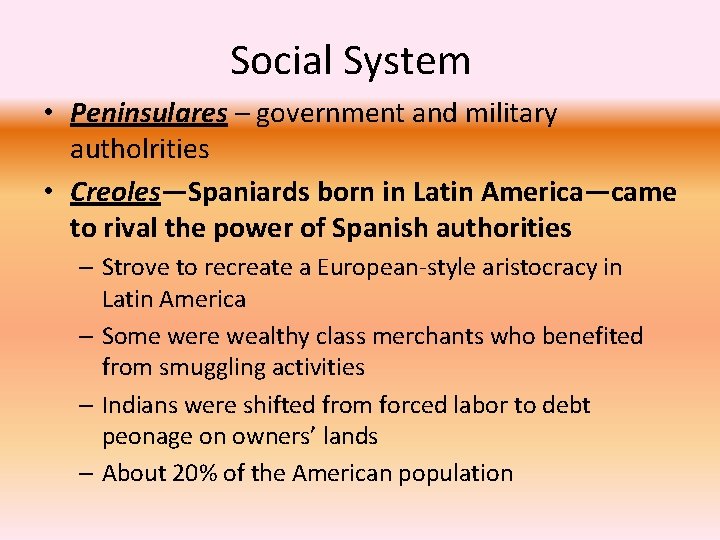 Social System

• Peninsulares – government and military autholrities

• Creoles—Spaniards born in Latin America—came to rival the power of Spanish authorities

– Strove to recreate a European-style aristocracy in Latin America

– Some were wealthy class merchants who benefited from smuggling activities

– Indians were shifted from forced labor to debt peonage on owners' lands

– About 20% of the American population